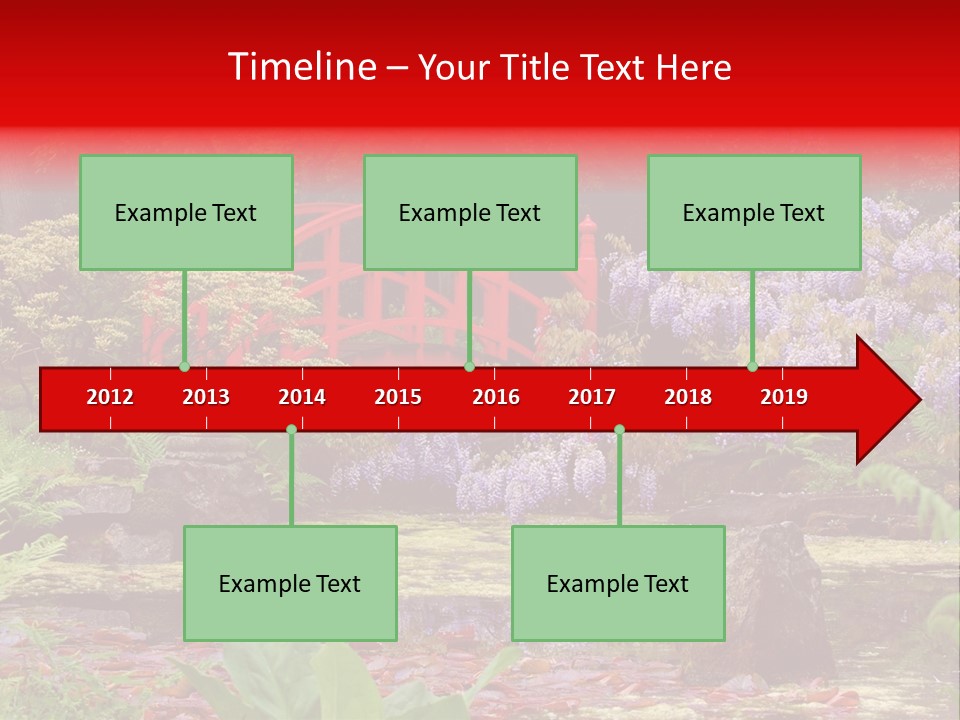 Timeline – Your Title Text Here

Example Text

Example Text

Example Text

2012 2013 2014 2015 2016 2017 2018 2019

Example Text

Example Text